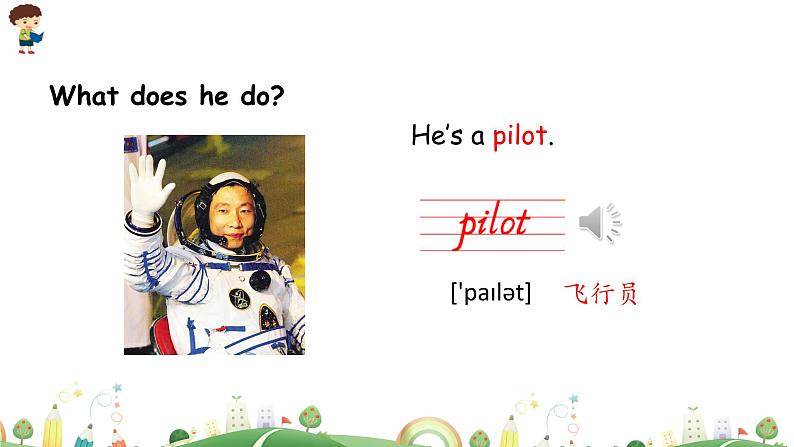 What does he do?

He's a pilot.

pilot

['paɪlət] 飞行员